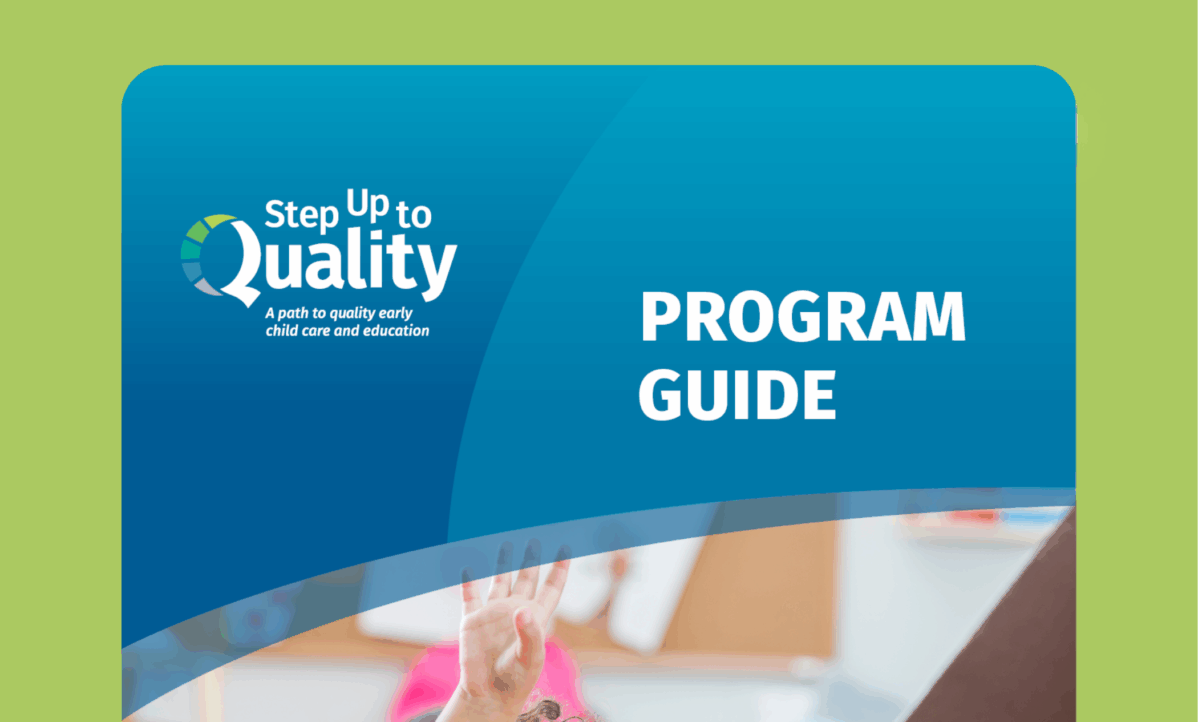 Step Up to Quality
A path to quality early child care and education

PROGRAM GUIDE